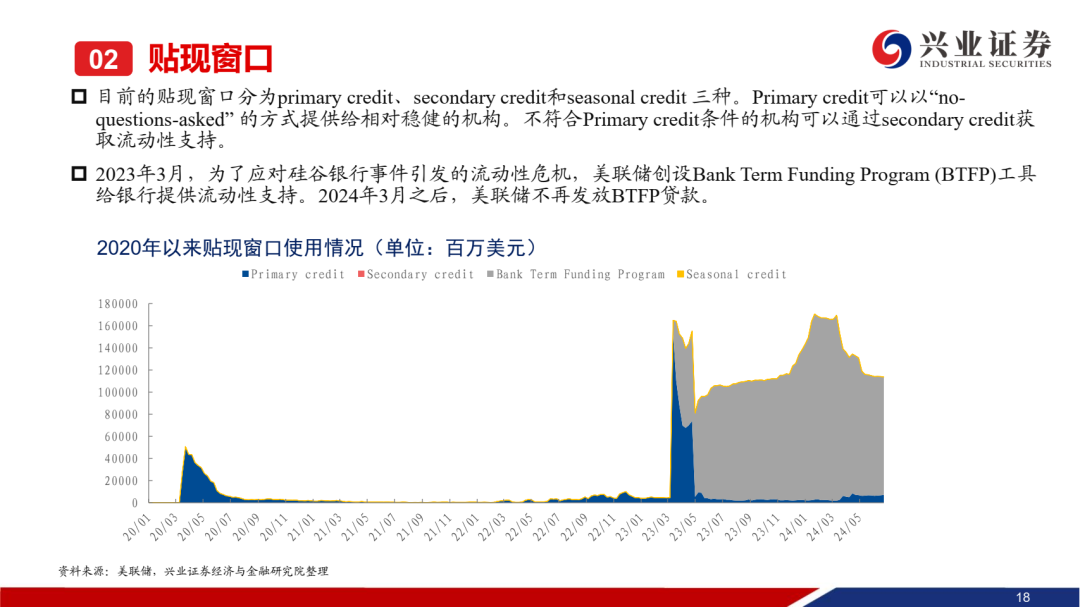 02 贴现窗口

兴业证券
INDUSTRIAL SECURITIES

目前的贴现窗口分为primary credit、secondary credit和seasonal credit 三种。Primary credit可以以“no-questions-asked” 的方式提供给相对稳健的机构。不符合Primary credit条件的机构可以通过secondary credit获取流动性支持。

2023年3月，为了应对硅谷银行事件引发的流动性危机，美联储创设Bank Term Funding Program (BTFP)工具给银行提供流动性支持。2024年3月之后，美联储不再发放BTFP贷款。

2020年以来贴现窗口使用情况（单位：百万美元）

Primary credit  Secondary credit  Bank Term Funding Program  Seasonal credit

180000
160000
140000
120000
100000
80000
60000
40000
20000
0

20/01 20/03 20/05 20/07 20/09 20/11 21/01 21/03 21/05 21/07 21/09 21/11 22/01 22/03 22/05 22/07 22/09 22/11 23/01 23/03 23/05 23/07 23/09 23/11 24/01 24/03 24/05

资料来源：美联储，兴业证券经济与金融研究院整理

18